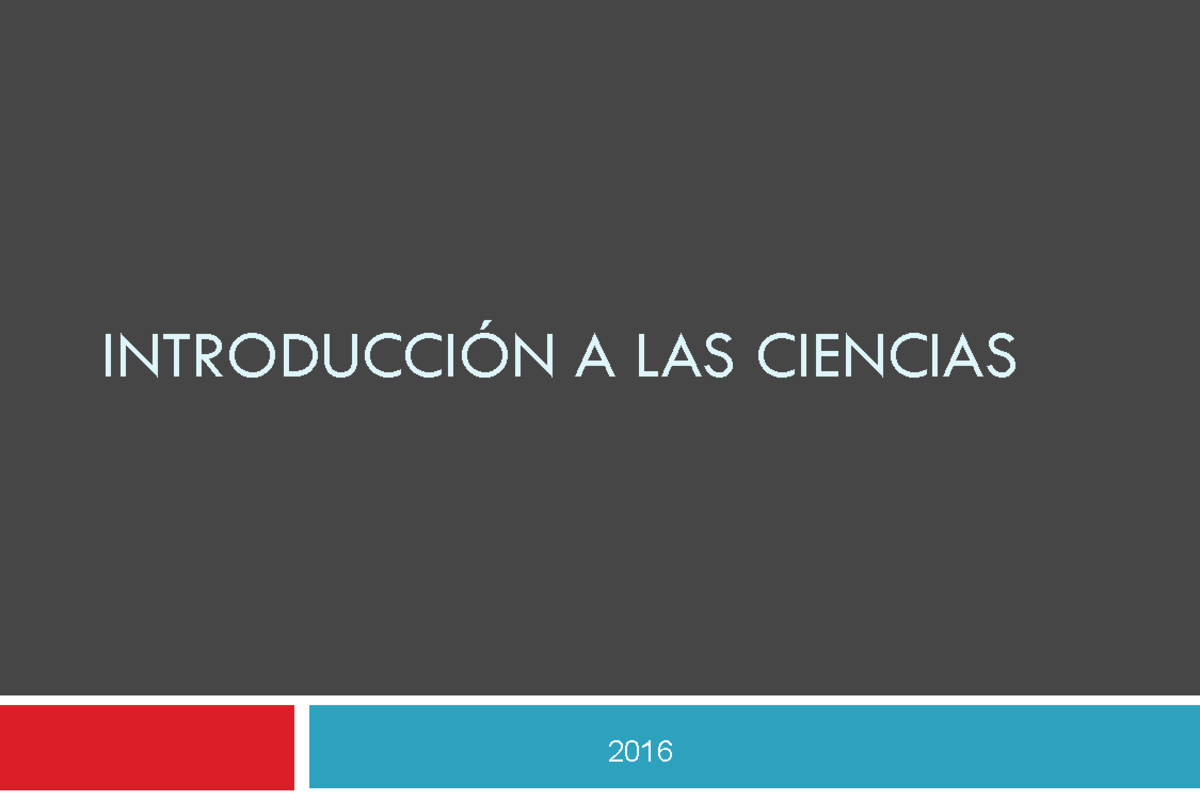 INTRODUCCIÓN A LAS CIENCIAS

2016